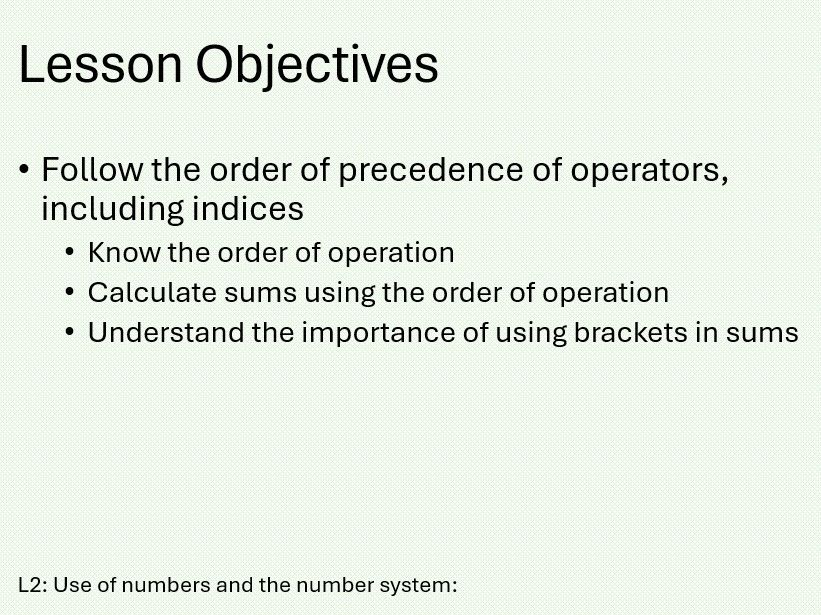 Lesson Objectives

• Follow the order of precedence of operators, including indices
  • Know the order of operation
  • Calculate sums using the order of operation
  • Understand the importance of using brackets in sums

L2: Use of numbers and the number system: